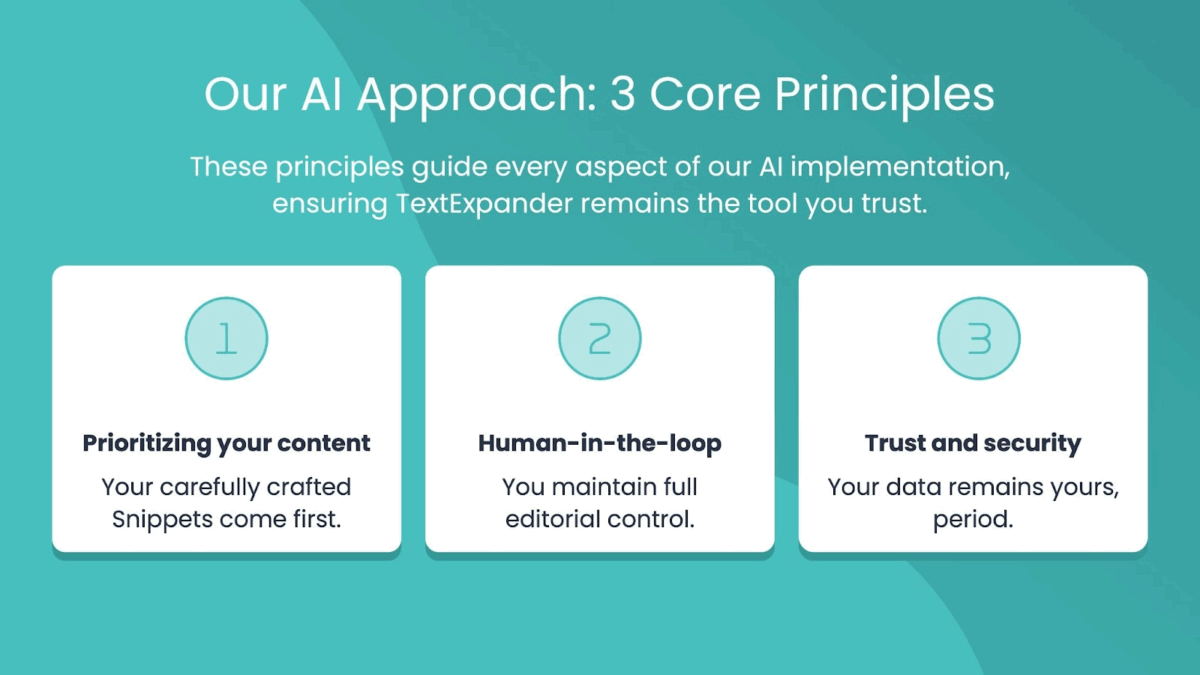 Our AI Approach: 3 Core Principles

These principles guide every aspect of our AI implementation, ensuring TextExpander remains the tool you trust.

1

Prioritizing your content

Your carefully crafted Snippets come first.

2

Human-in-the-loop

You maintain full editorial control.

3

Trust and security

Your data remains yours, period.